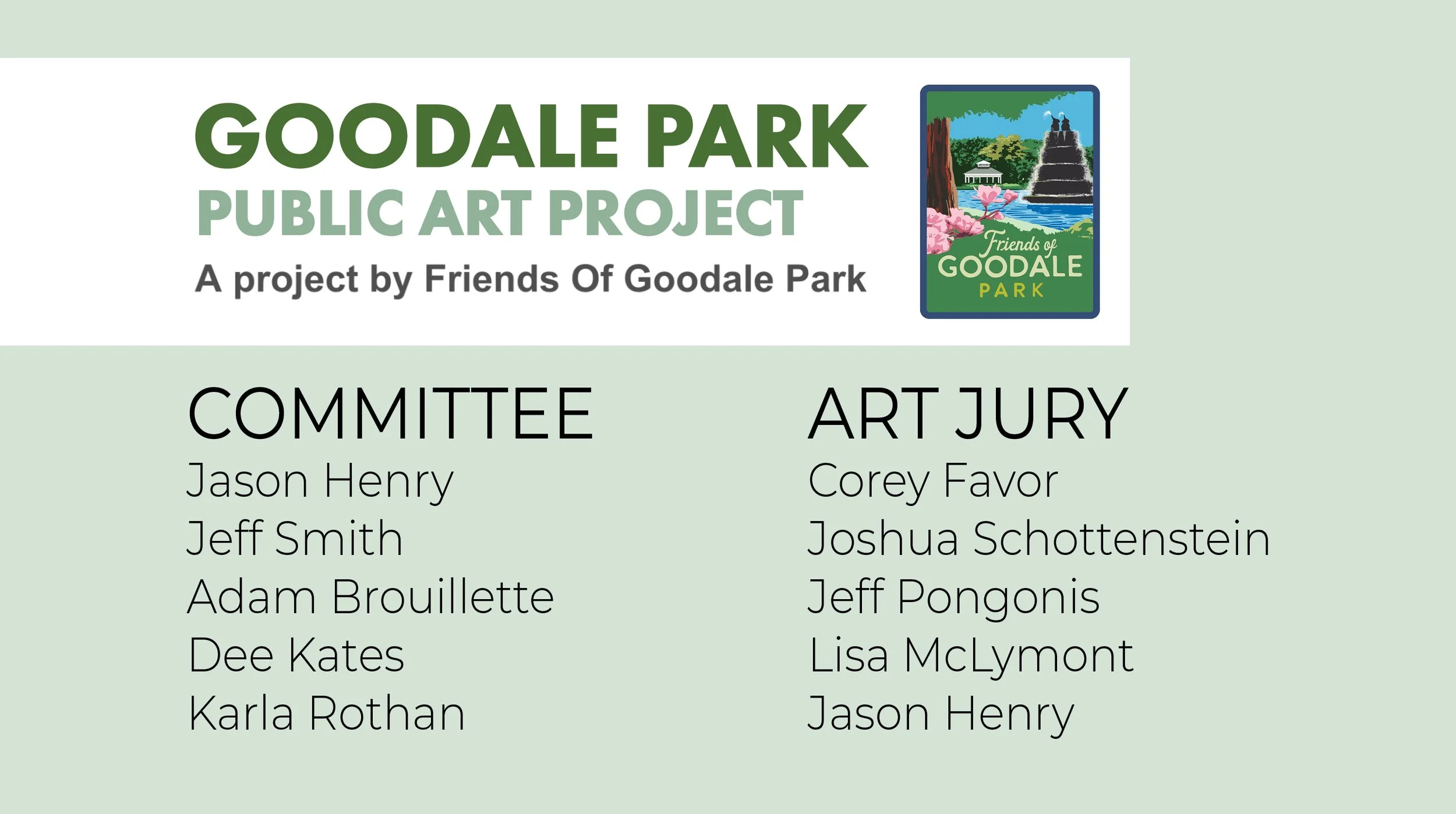 GOODALE PARK
PUBLIC ART PROJECT
A project by Friends Of Goodale Park

Friends of
GOODALE
PARK

COMMITTEE
Jason Henry
Jeff Smith
Adam Brouillette
Dee Kates
Karla Rothan

ART JURY
Corey Favor
Joshua Schottenstein
Jeff Pongonis
Lisa McLymont
Jason Henry